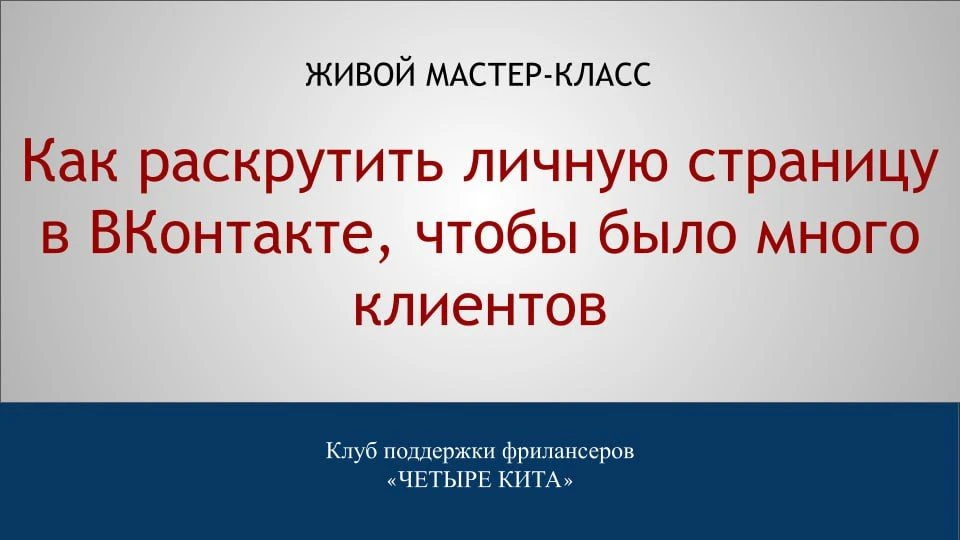 ЖИВОЙ МАСТЕР-КЛАСС

Как раскрутить личную страницу в ВКонтакте, чтобы было много клиентов

Клуб поддержки фрилансеров
«ЧЕТЫРЕ КИТА»